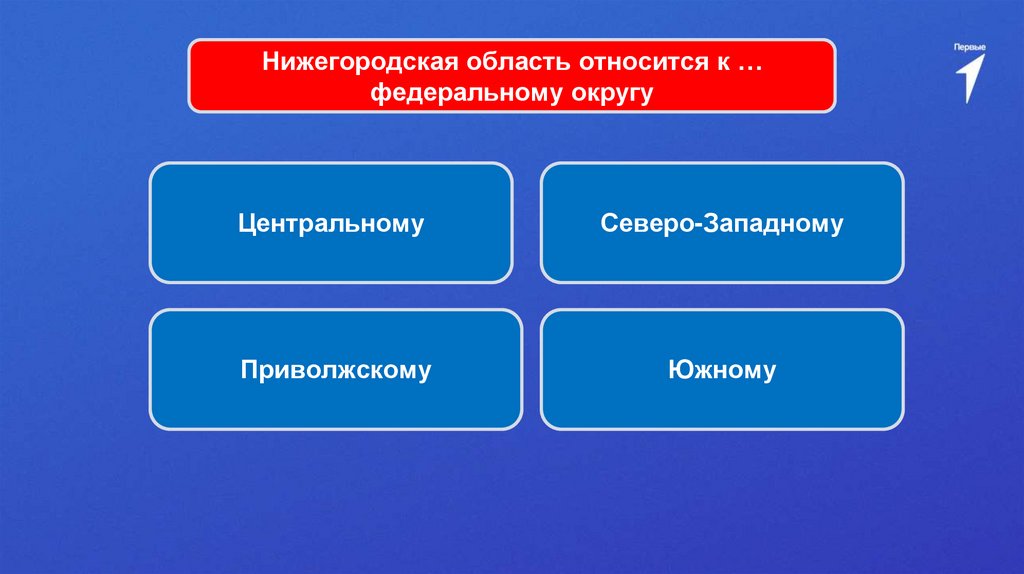 Нижегородская область относится к … федеральному округу

Первые

Центральному

Северо-Западному

Приволжскому

Южному